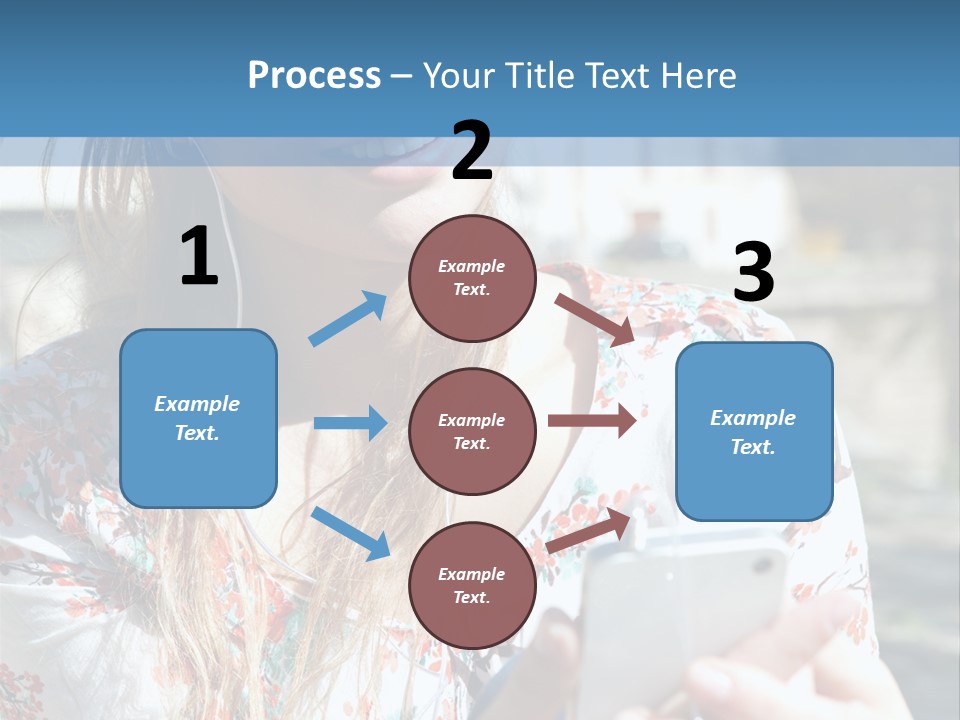 Process – Your Title Text Here

1

Example Text.

2

Example Text.

Example Text.

Example Text.

3

Example Text.